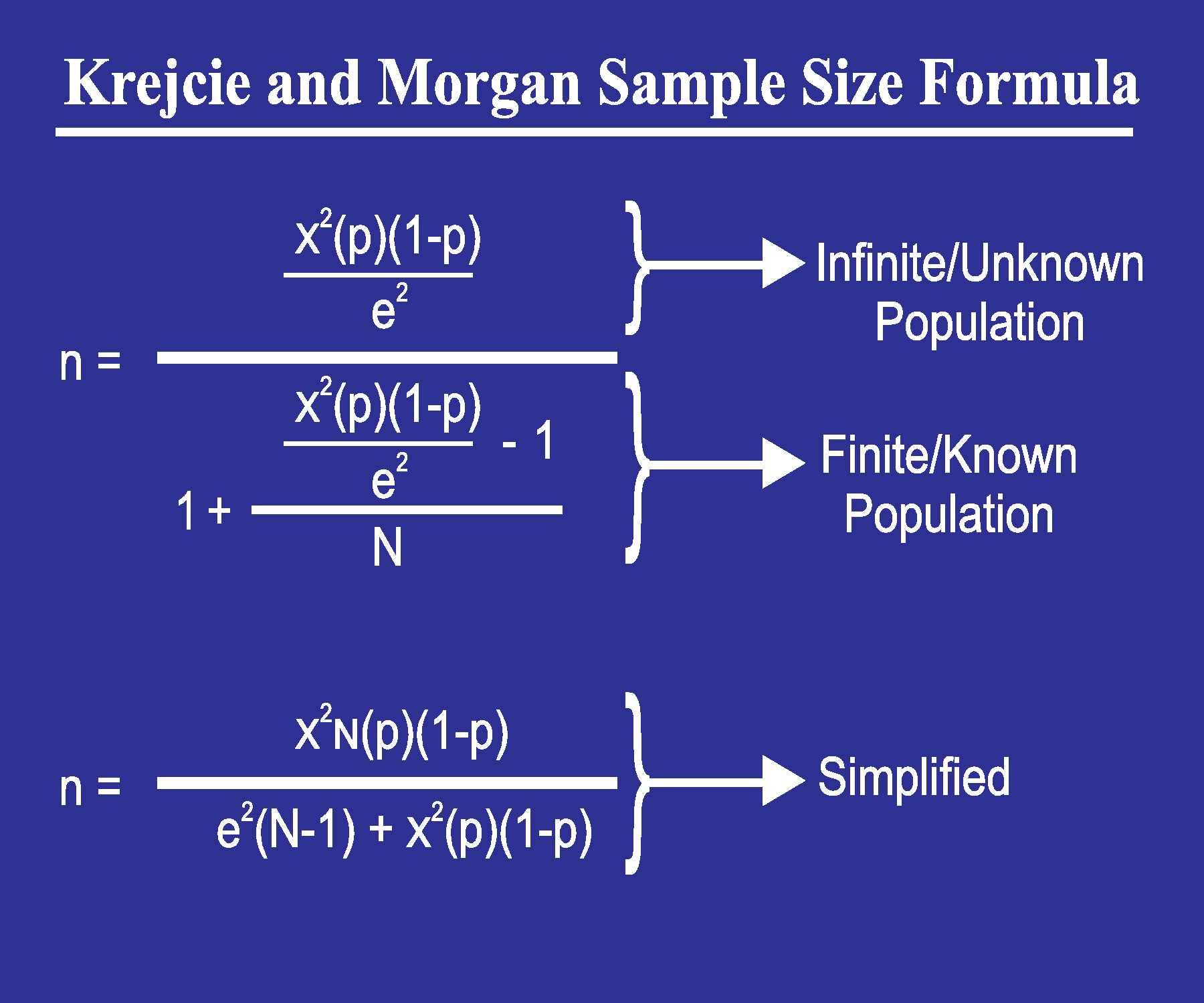 Krejcie and Morgan Sample Size Formula

$n = \frac{\frac{x^2(p)(1-p)}{e^2}}{1 + \frac{\frac{x^2(p)(1-p)}{e^2} - 1}{N}}$

Infinite/Unknown Population

Finite/Known Population

$n = \frac{x^2N(p)(1-p)}{e^2(N-1) + x^2(p)(1-p)}$

Simplified